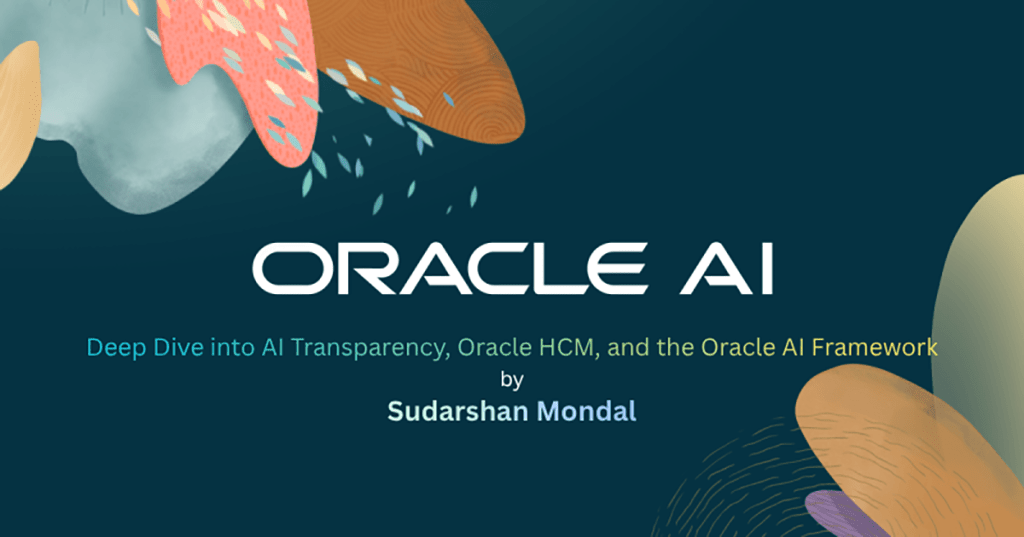 ORACLE AI

Deep Dive into AI Transparency, Oracle HCM, and the Oracle AI Framework
by
Sudarshan Mondal